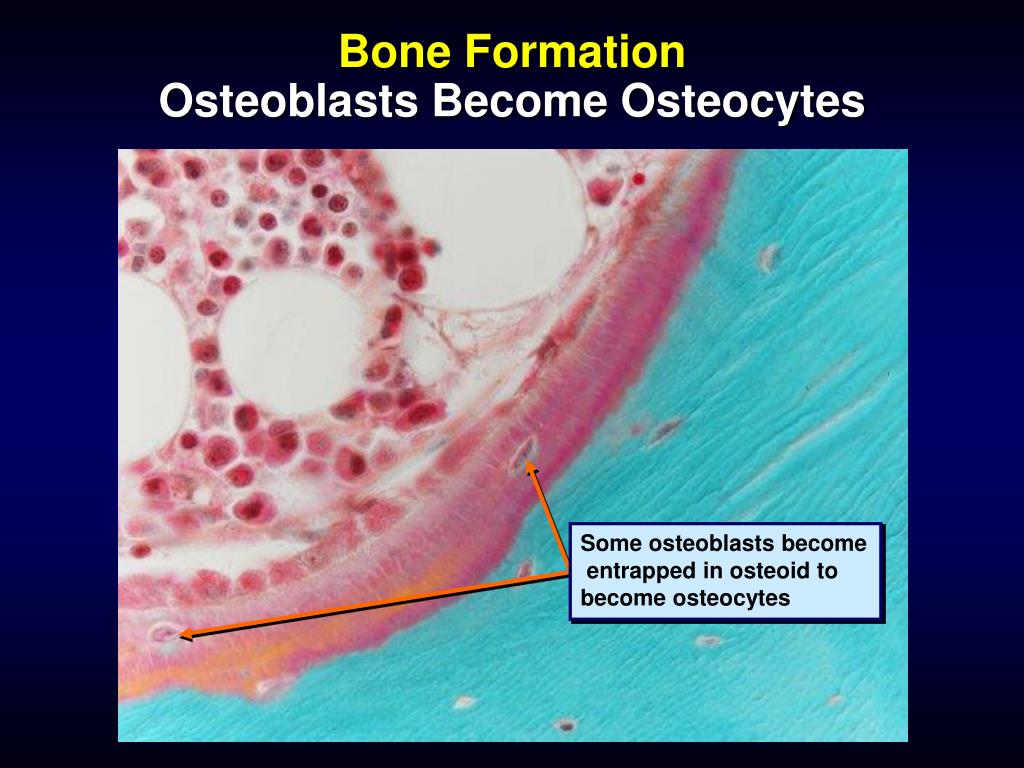 Bone Formation
Osteoblasts Become Osteocytes

Some osteoblasts become entrapped in osteoid to become osteocytes